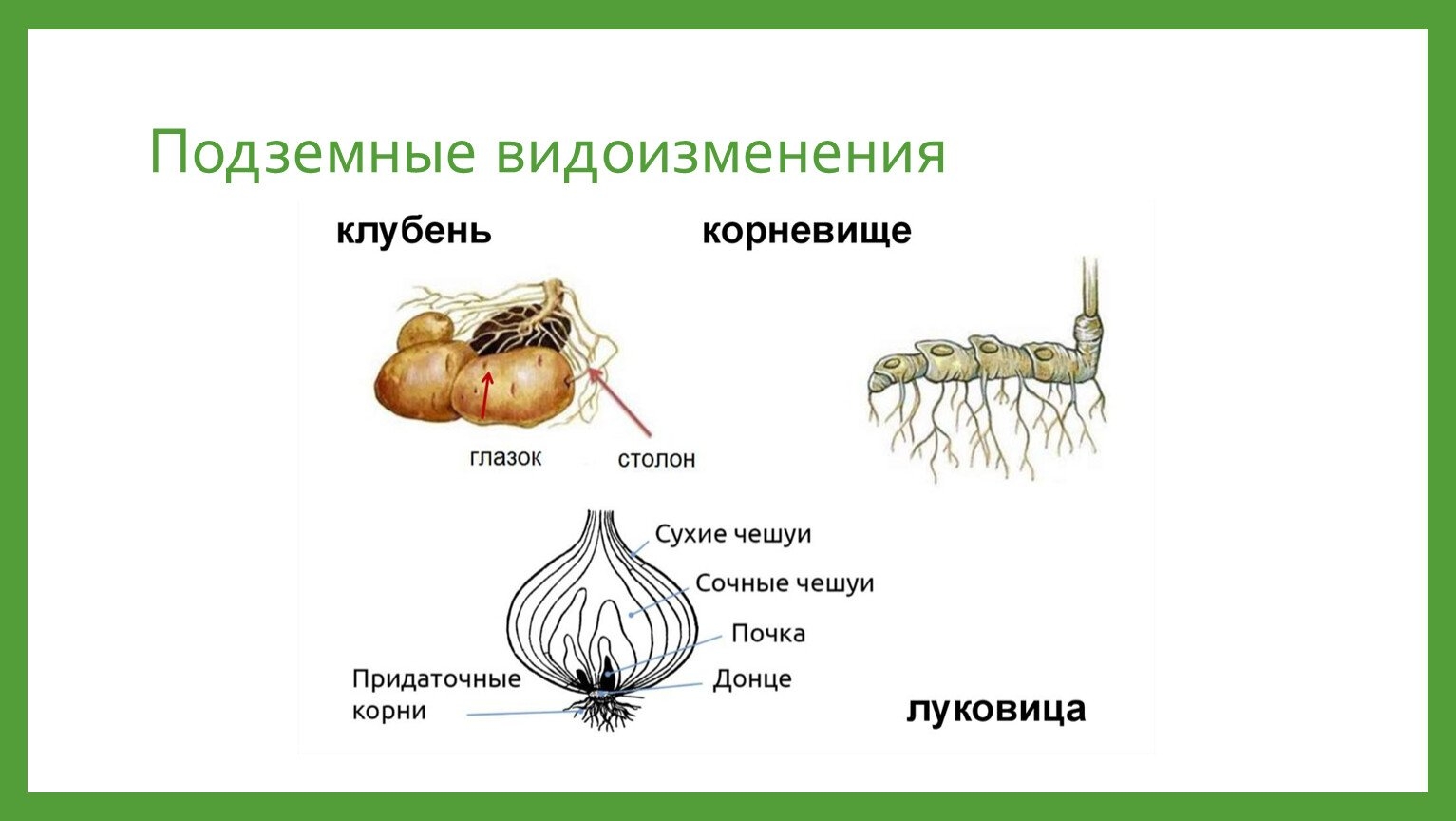 Подземные видоизменения

клубень

корневище

глазок

столон

Сухие чешуи

Сочные чешуи

Почка

Донце

Придаточные корни

луковица